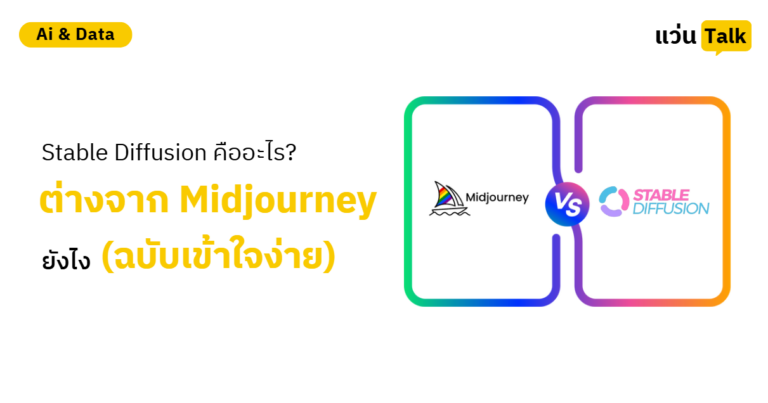 Ai & Data

แว่น Talk

Stable Diffusion คืออะไร?

ต่างจาก Midjourney

ยังไง (ฉบับเข้าใจง่าย)

Midjourney

VS

STABLE DIFFUSION